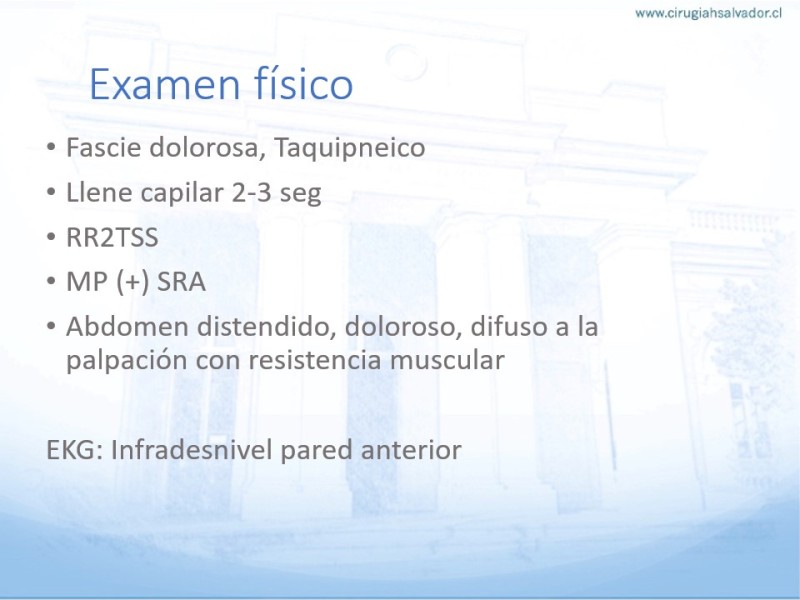 www.cirugiahsalvador.cl

Examen físico

• Fascie dolorosa, Taquipneico
• Llene capilar 2-3 seg
• RR2TSS
• MP (+) SRA
• Abdomen distendido, doloroso, difuso a la palpación con resistencia muscular

EKG: Infradesnivel pared anterior